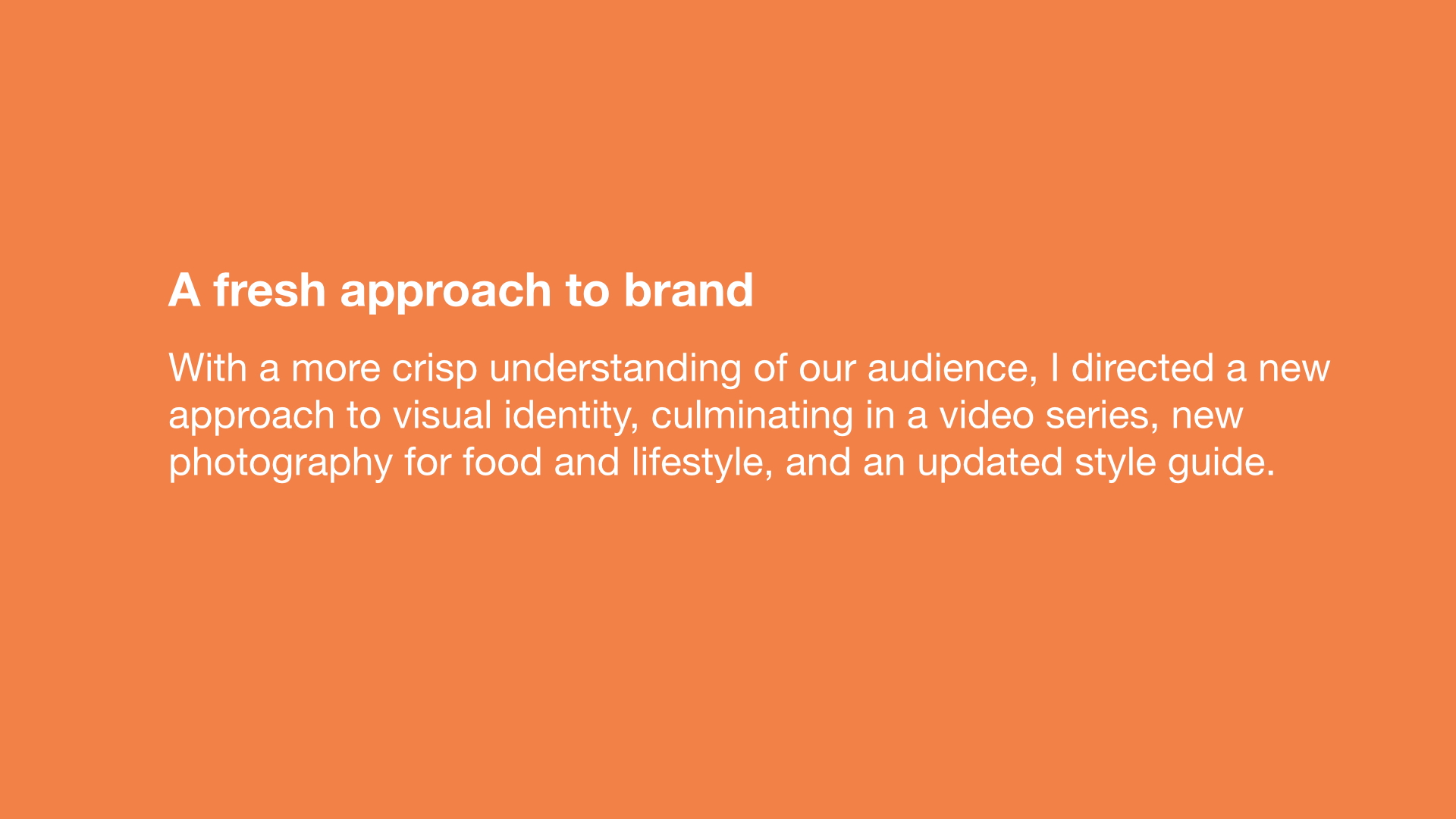 A fresh approach to brand

With a more crisp understanding of our audience, I directed a new approach to visual identity, culminating in a video series, new photography for food and lifestyle, and an updated style guide.